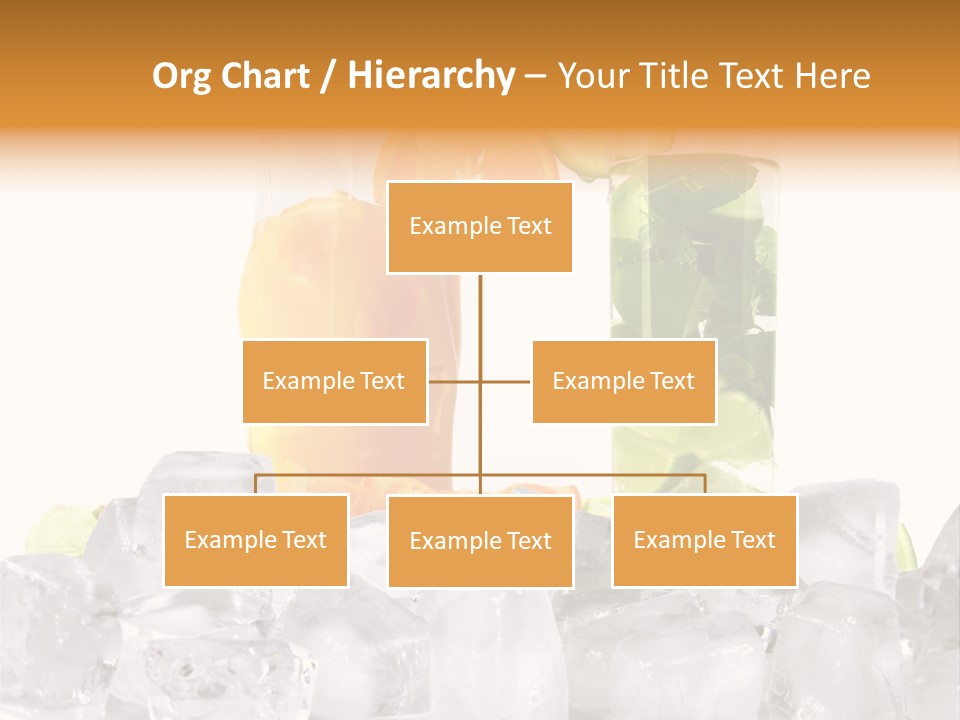 Org Chart / Hierarchy – Your Title Text Here

Example Text

Example Text

Example Text

Example Text

Example Text

Example Text